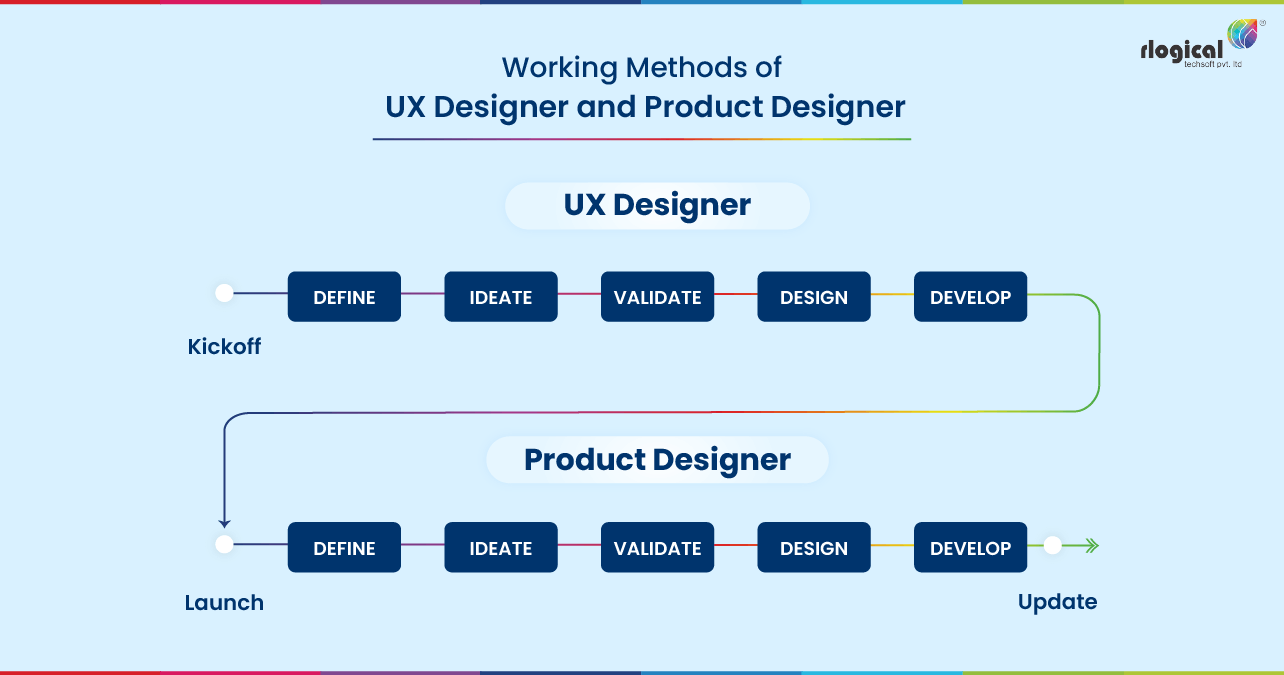 rlogical
techsoft pvt. ltd

Working Methods of
UX Designer and Product Designer

UX Designer

DEFINE IDEATE VALIDATE DESIGN DEVELOP

Kickoff

Product Designer

DEFINE IDEATE VALIDATE DESIGN DEVELOP

Launch

Update